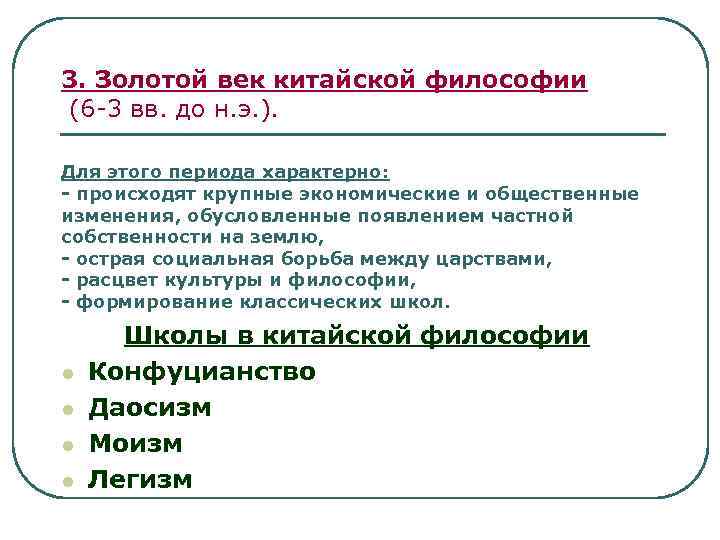 3. Золотой век китайской философии
(6-3 вв. до н.э.).

Для этого периода характерно:
- происходят крупные экономические и общественные изменения, обусловленные появлением частной собственности на землю,
- острая социальная борьба между царствами,
- расцвет культуры и философии,
- формирование классических школ.

Школы в китайской философии

Конфуцианство
Даосизм
Моизм
Легизм